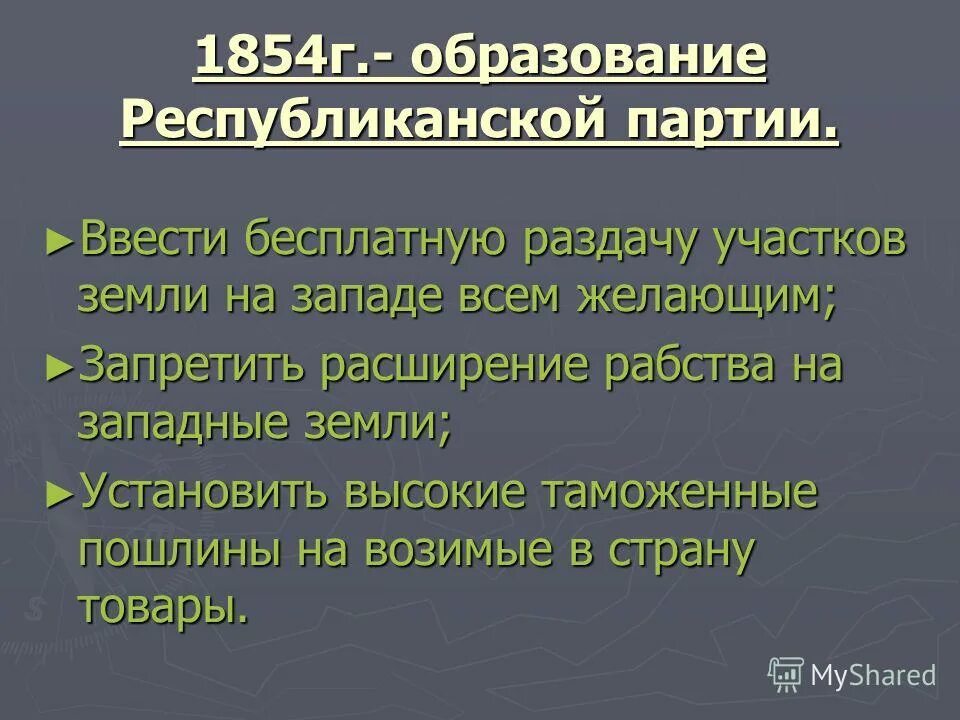 1854г.- образование Республиканской партии.

►Ввести бесплатную раздачу участков земли на западе всем желающим;

►Запретить расширение рабства на западные земли;

►Установить высокие таможенные пошлины на возимые в страну товары.

MyShared